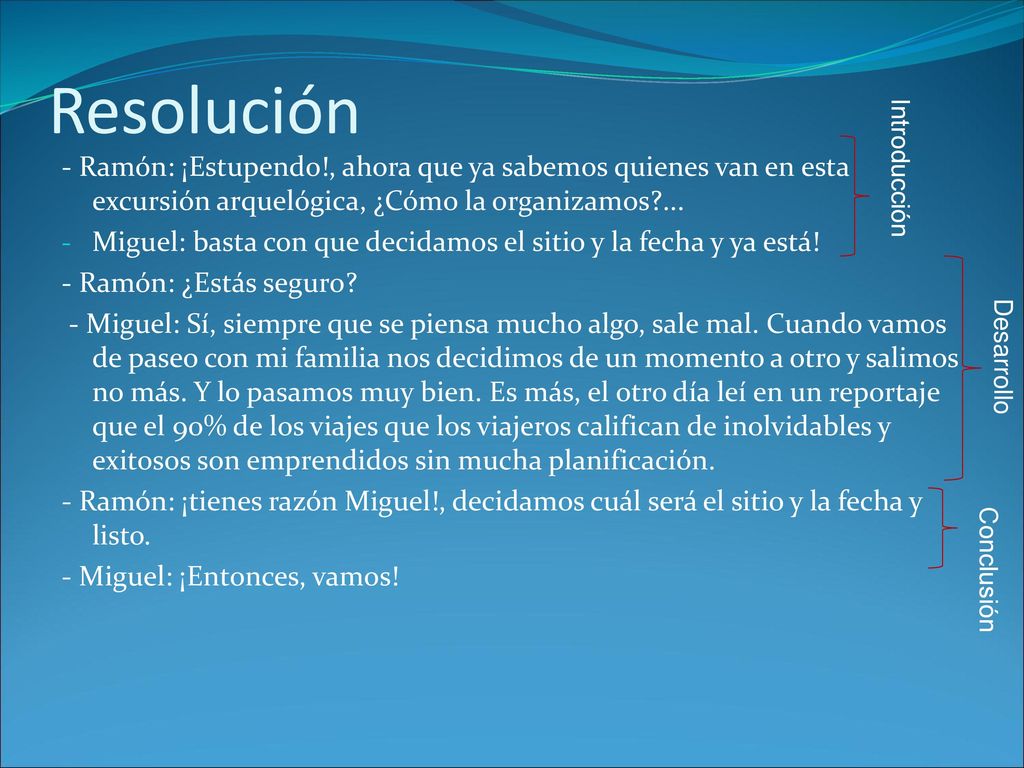 Resolución

- Ramón: ¡Estupendo!, ahora que ya sabemos quienes van en esta excursión arquelógica, ¿Cómo la organizamos?...

- Miguel: basta con que decidamos el sitio y la fecha y ya está!

- Ramón: ¿Estás seguro?

- Miguel: Sí, siempre que se piensa mucho algo, sale mal. Cuando vamos de paseo con mi familia nos decidimos de un momento a otro y salimos no más. Y lo pasamos muy bien. Es más, el otro día leí en un reportaje que el 90% de los viajes que los viajeros califican de inolvidables y exitosos son emprendidos sin mucha planificación.

- Ramón: ¡tienes razón Miguel!, decidamos cuál será el sitio y la fecha y listo.

- Miguel: ¡Entonces, vamos!

Introducción

Desarrollo

Conclusión